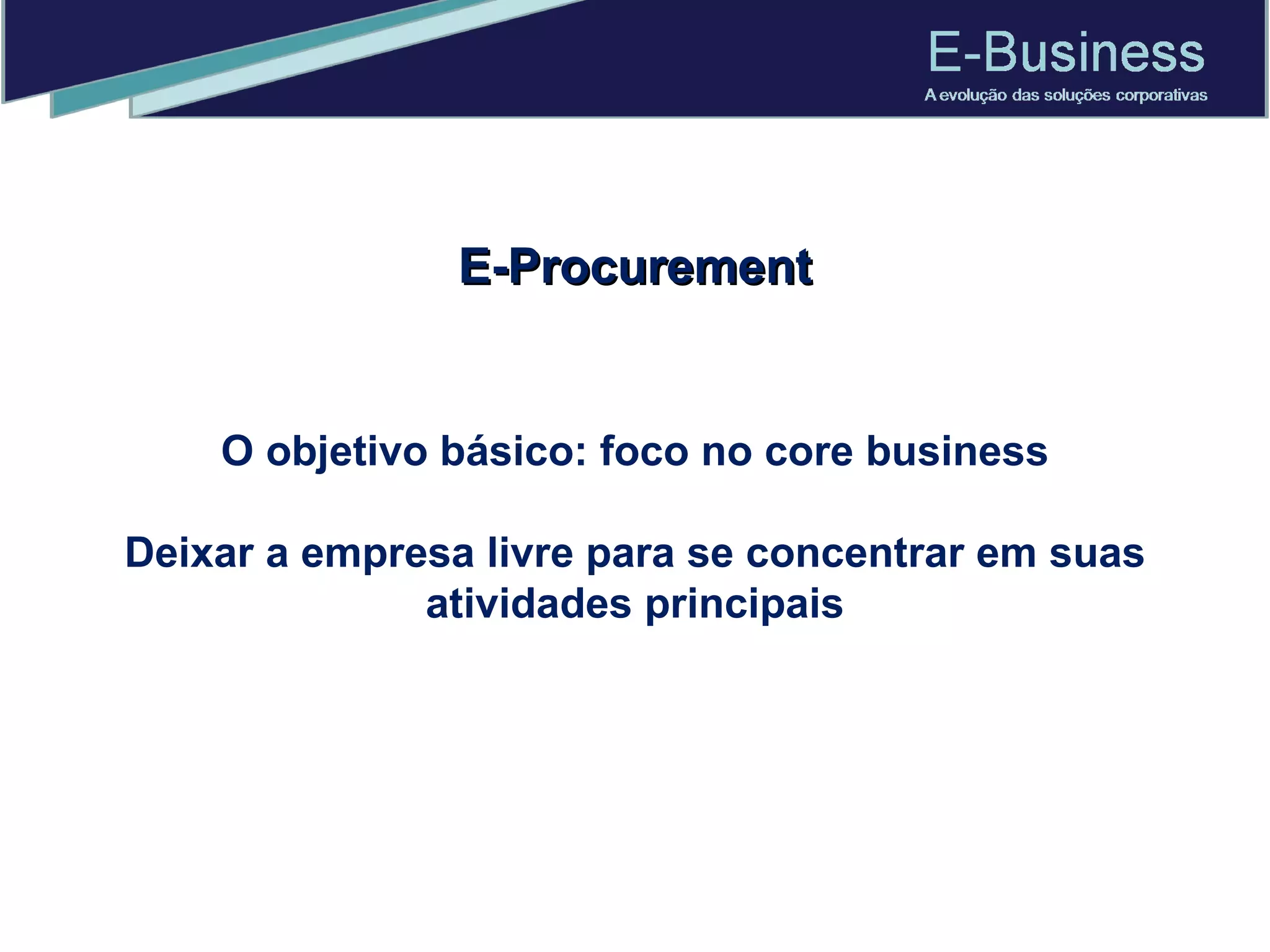 E-Business
A evolução das soluções corporativas

E-Procurement

O objetivo básico: foco no core business

Deixar a empresa livre para se concentrar em suas atividades principais